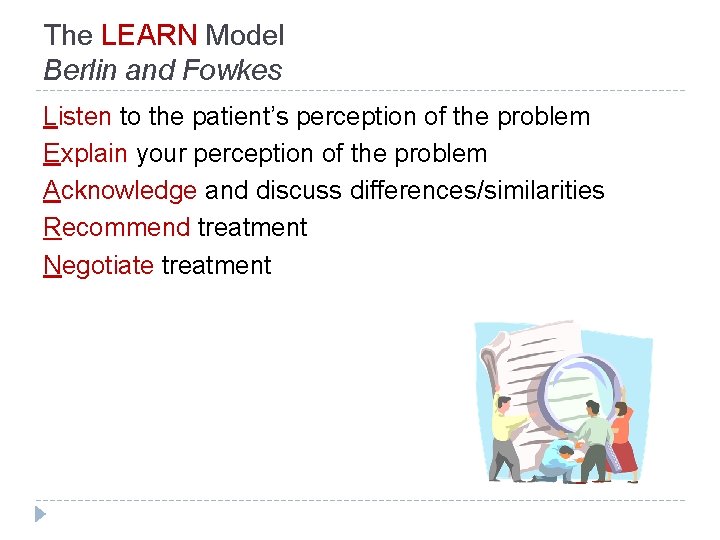 The LEARN Model
Berlin and Fowkes

Listen to the patient's perception of the problem
Explain your perception of the problem
Acknowledge and discuss differences/similarities
Recommend treatment
Negotiate treatment